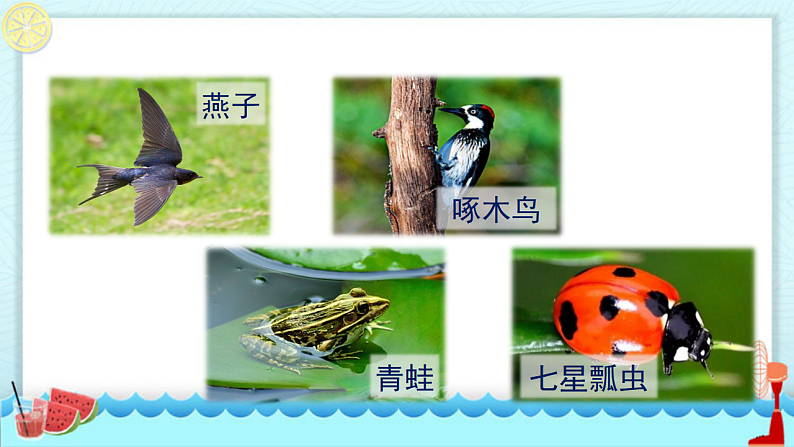 燕子

啄木鸟

青蛙

七星瓢虫